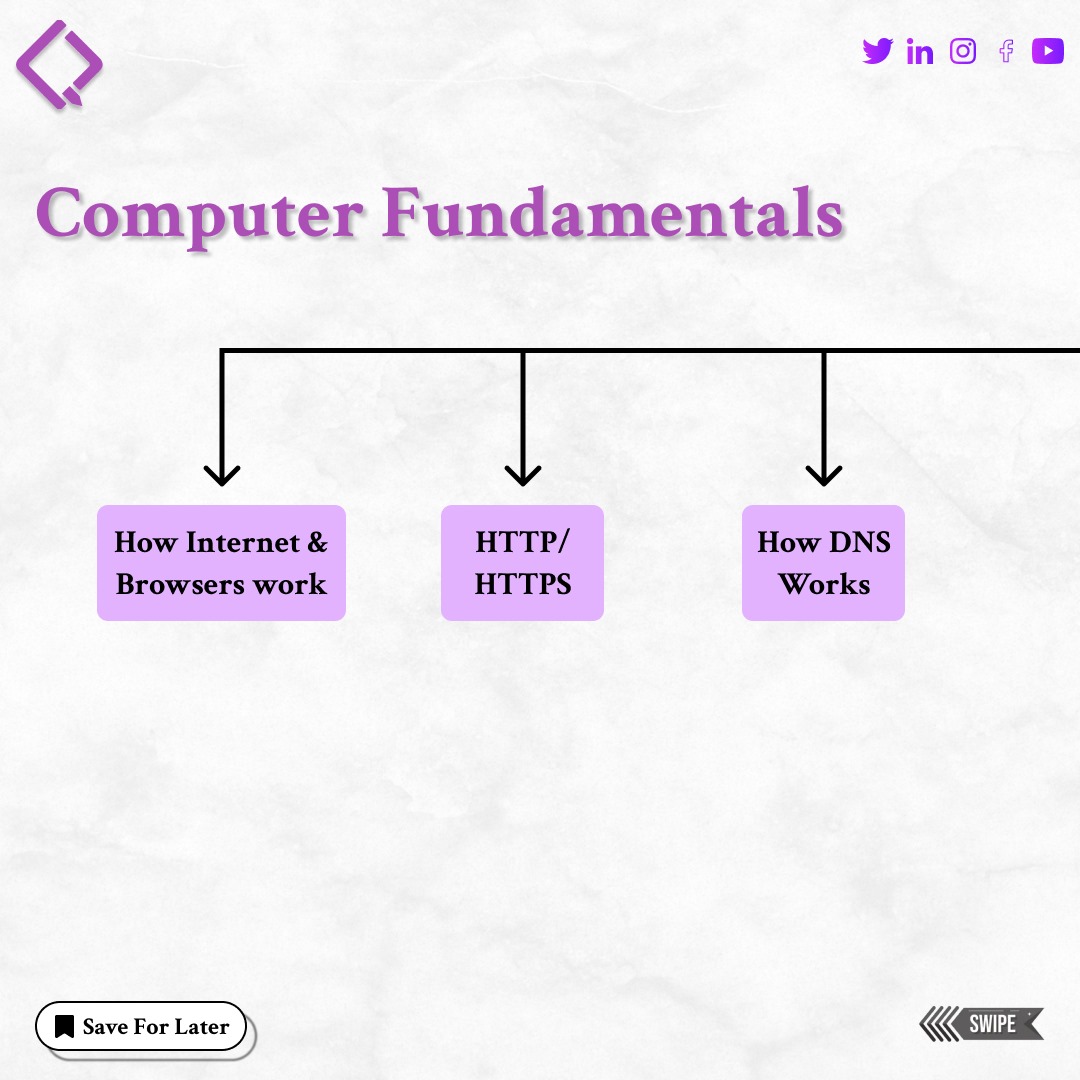 Computer Fundamentals

How Internet & Browsers work

HTTP/ HTTPS

How DNS Works

Save For Later

SWIPE